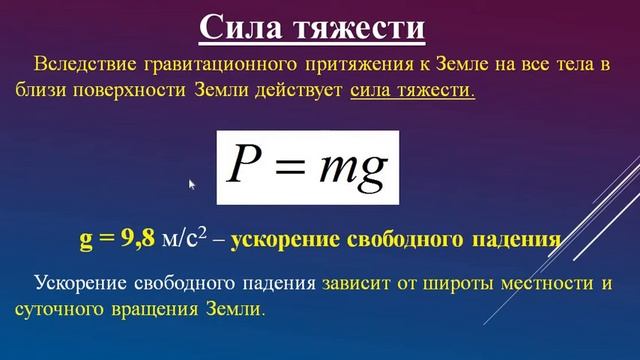 Сила тяжести

Вследствие гравитационного притяжения к Земле на все тела в близи поверхности Земли действует сила тяжести.

$P = mg$

g = 9,8 м/с$^2$ – ускорение свободного падения

Ускорение свободного падения зависит от широты местности и суточного вращения Земли.